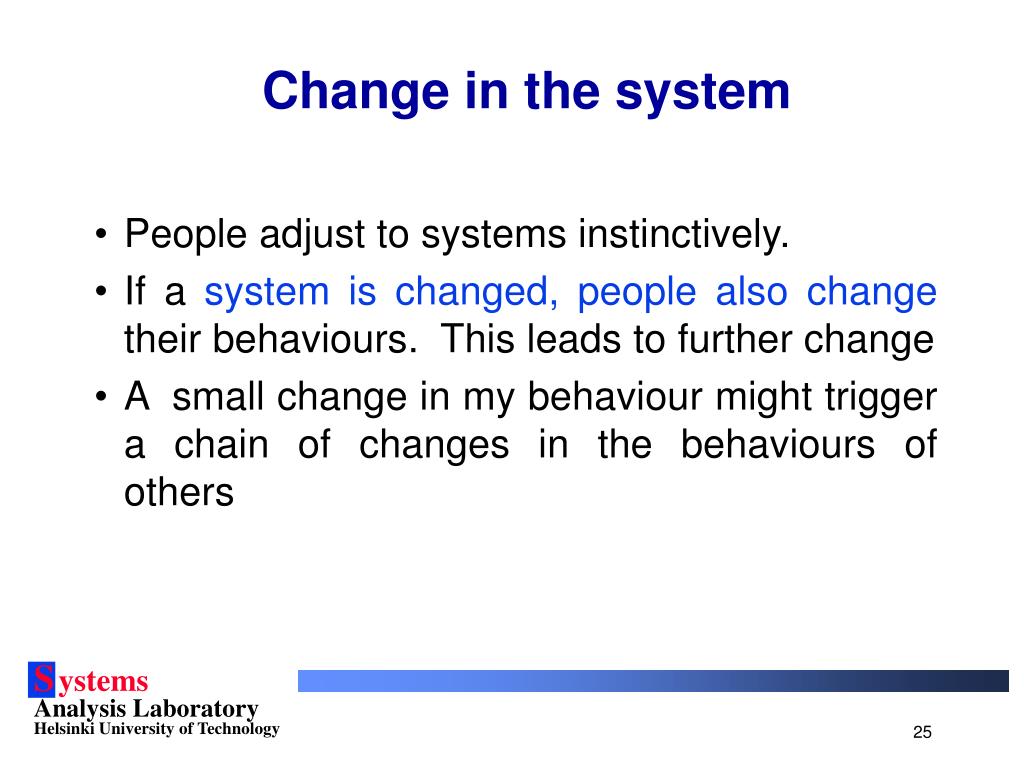 Change in the system

• People adjust to systems instinctively.
• If a system is changed, people also change their behaviours. This leads to further change
• A small change in my behaviour might trigger a chain of changes in the behaviours of others

Systems
Analysis Laboratory
Helsinki University of Technology

25